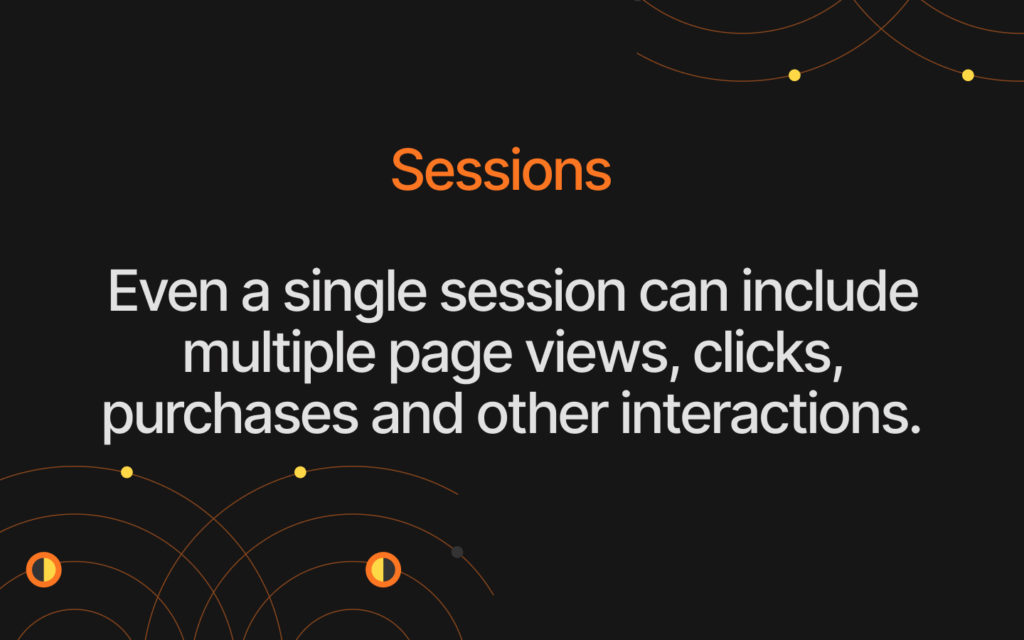 Sessions

Even a single session can include multiple page views, clicks, purchases and other interactions.